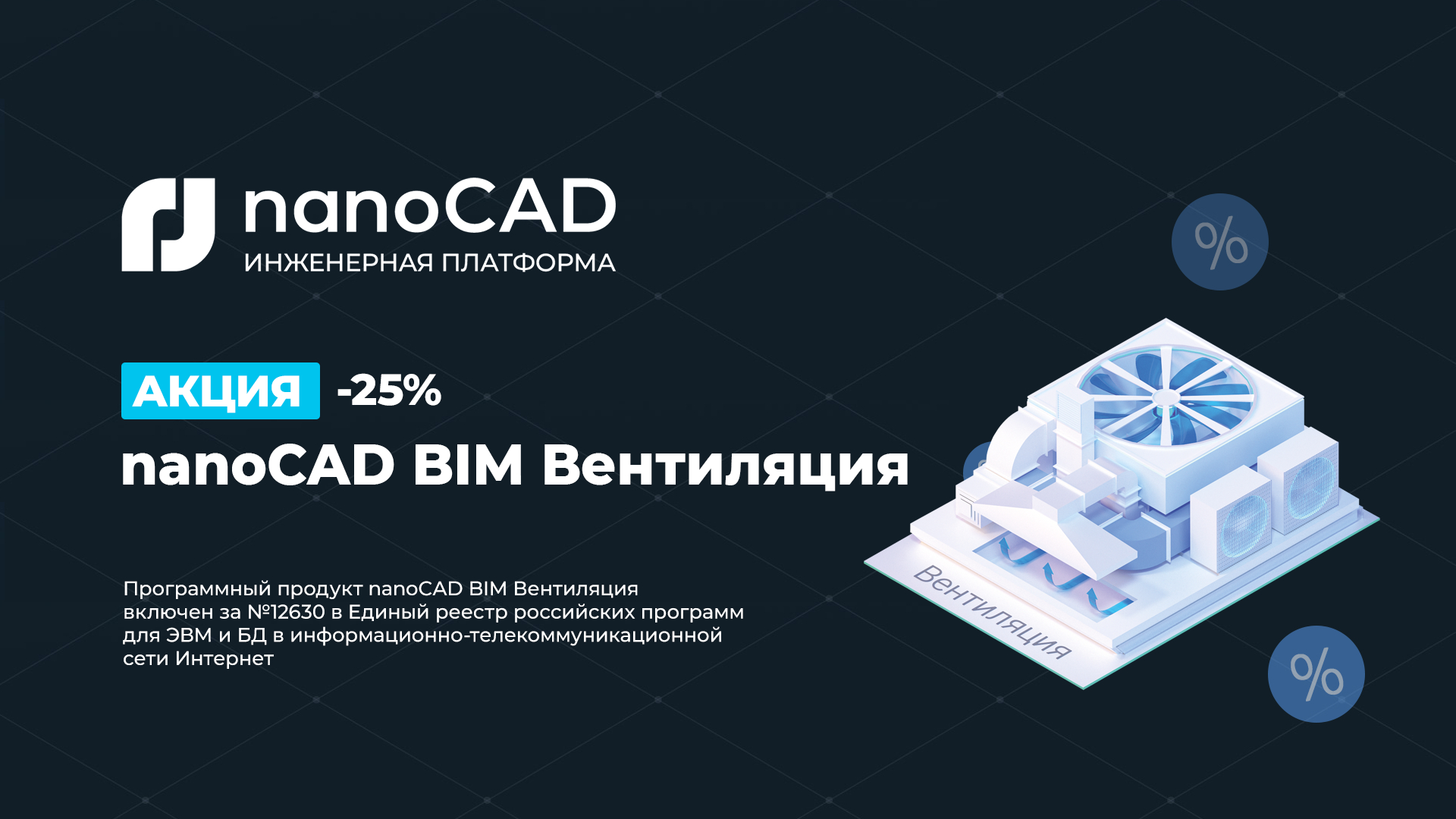 nanoCAD
ИНЖЕНЕРНАЯ ПЛАТФОРМА

%

АКЦИЯ -25%
nanoCAD BIM Вентиляция

Программный продукт nanoCAD BIM Вентиляция включен за №12630 в Единый реестр российских программ для ЭВМ и БД в информационно-телекоммуникационной сети Интернет

Вентиляция

%